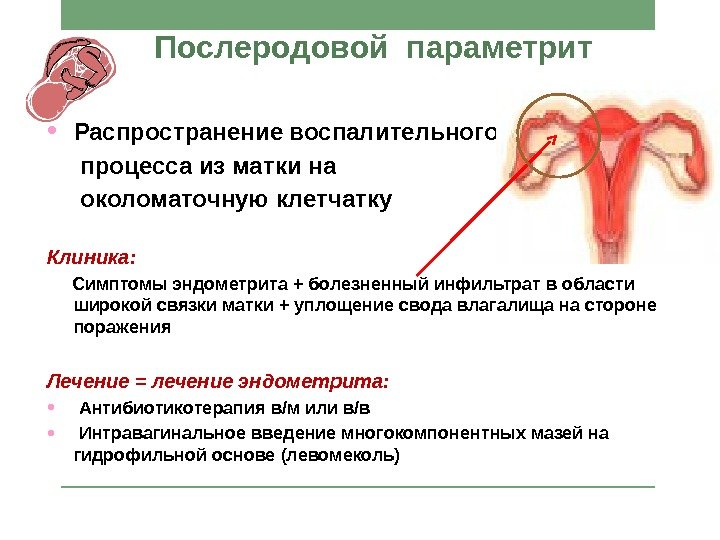 Послеродовой параметрит

• Распространение воспалительного процесса из матки на околоматочную клетчатку

Клиника:

Симптомы эндометрита + болезненный инфильтрат в области широкой связки матки + уплощение свода влагалища на стороне поражения

Лечение = лечение эндометрита:

• Антибиотикотерапия в/м или в/в
• Интравагинальное введение многокомпонентных мазей на гидрофильной основе (левомеколь)